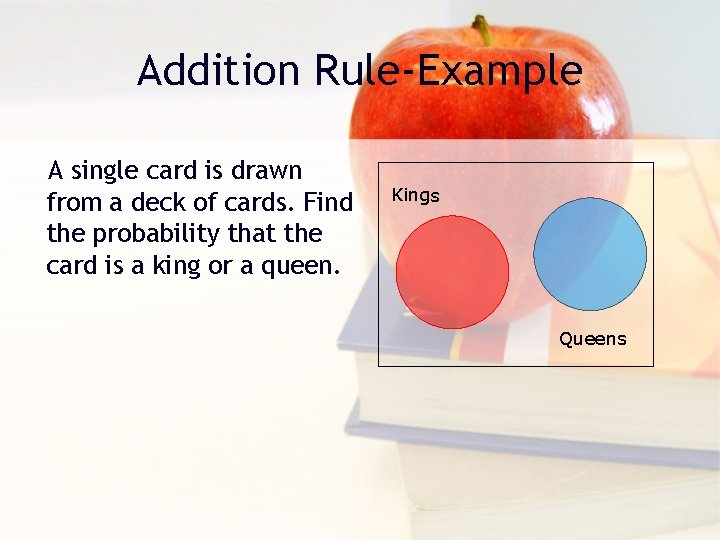 Addition Rule-Example

A single card is drawn from a deck of cards. Find the probability that the card is a king or a queen.

Kings

Queens